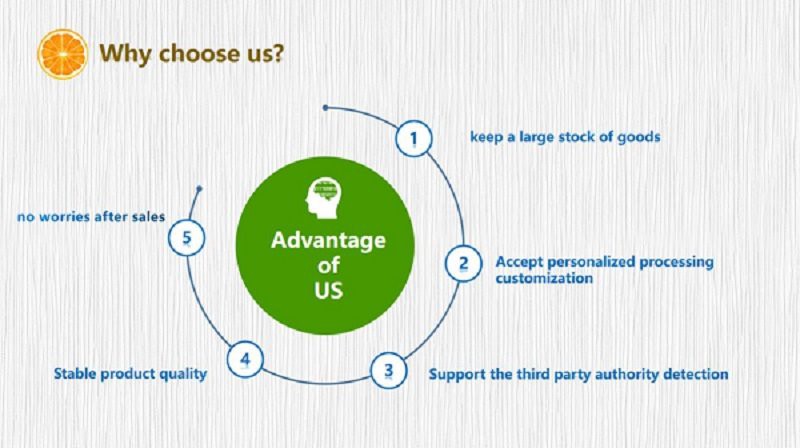 Why choose us?

Advantage of US

1 keep a large stock of goods

2 Accept personalized processing customization

3 Support the third party authority detection

4 Stable product quality

5 no worries after sales